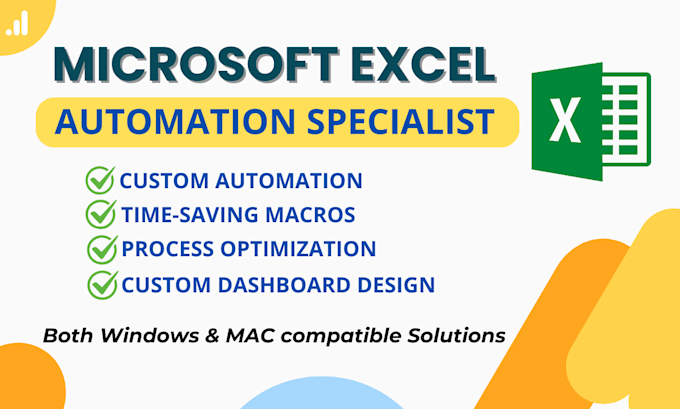 MICROSOFT EXCEL
AUTOMATION SPECIALIST

X

CUSTOM AUTOMATION
TIME-SAVING MACROS
PROCESS OPTIMIZATION
CUSTOM DASHBOARD DESIGN

Both Windows & MAC compatible Solutions